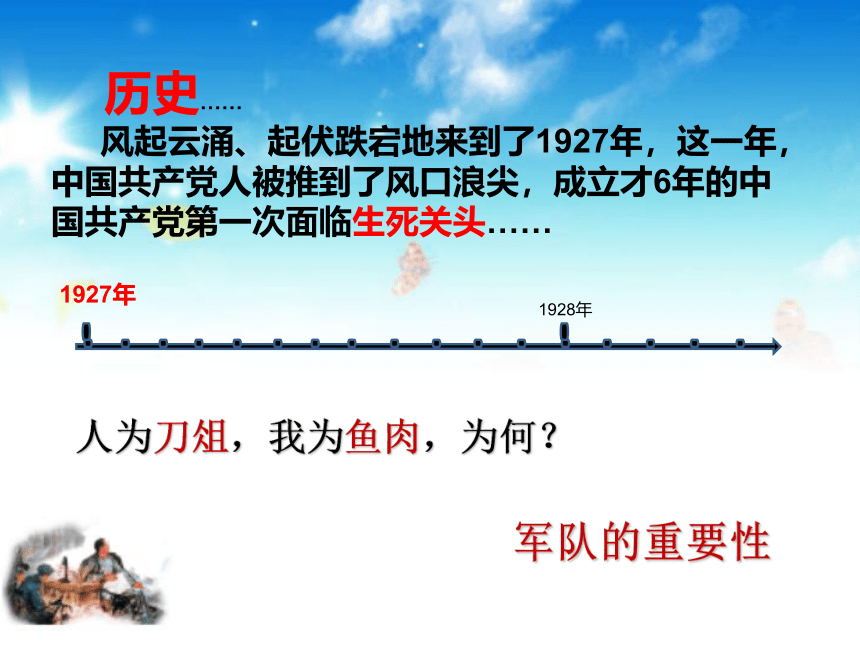 历史……

风起云涌、起伏跌宕地来到了1927年，这一年，中国共产党人被推到了风口浪尖，成立才6年的中国共产党第一次面临生死关头……

1927年

1928年

人为刀俎，我为鱼肉，为何？

军队的重要性